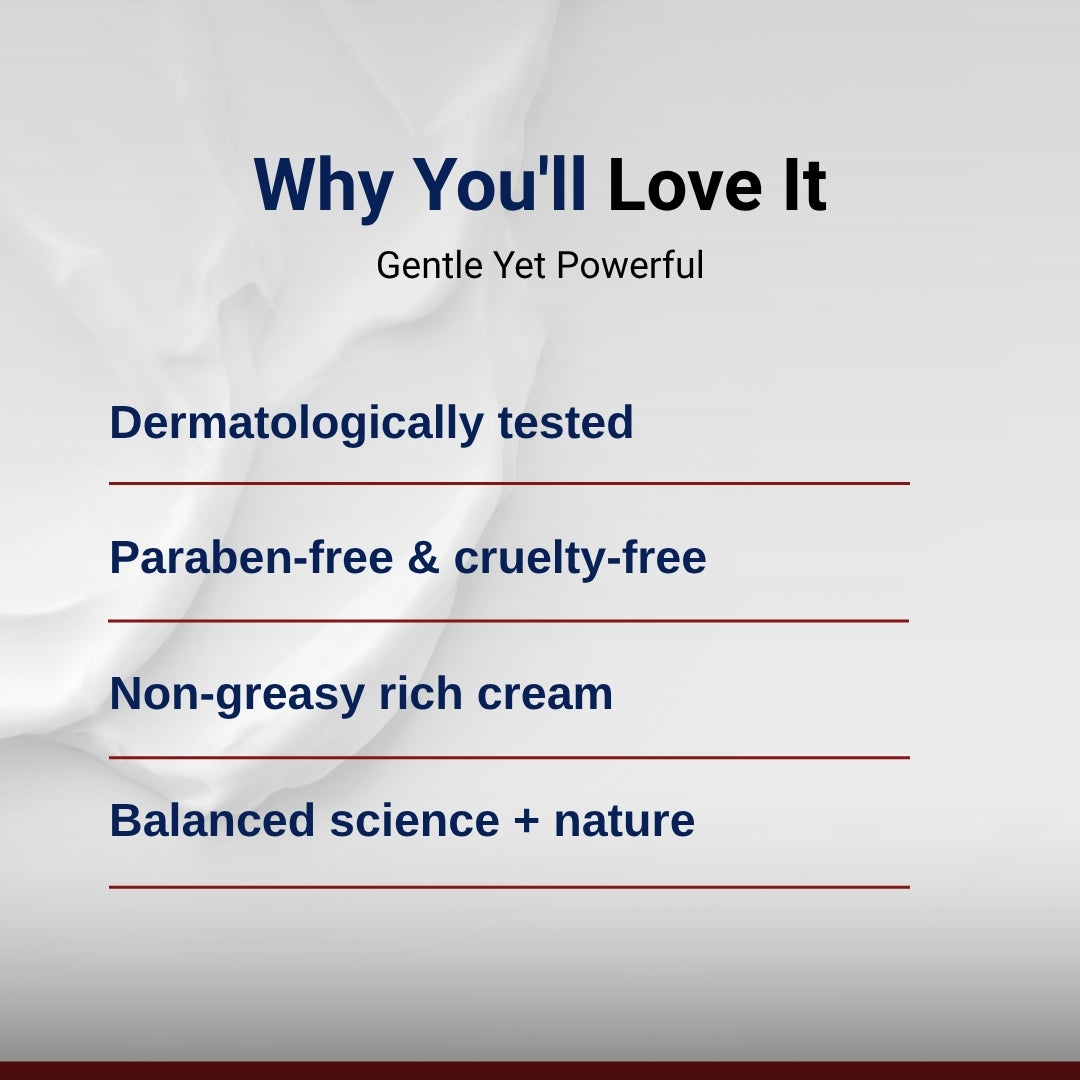 Why You'll Love It

Gentle Yet Powerful

Dermatologically tested

Paraben-free & cruelty-free

Non-greasy rich cream

Balanced science + nature